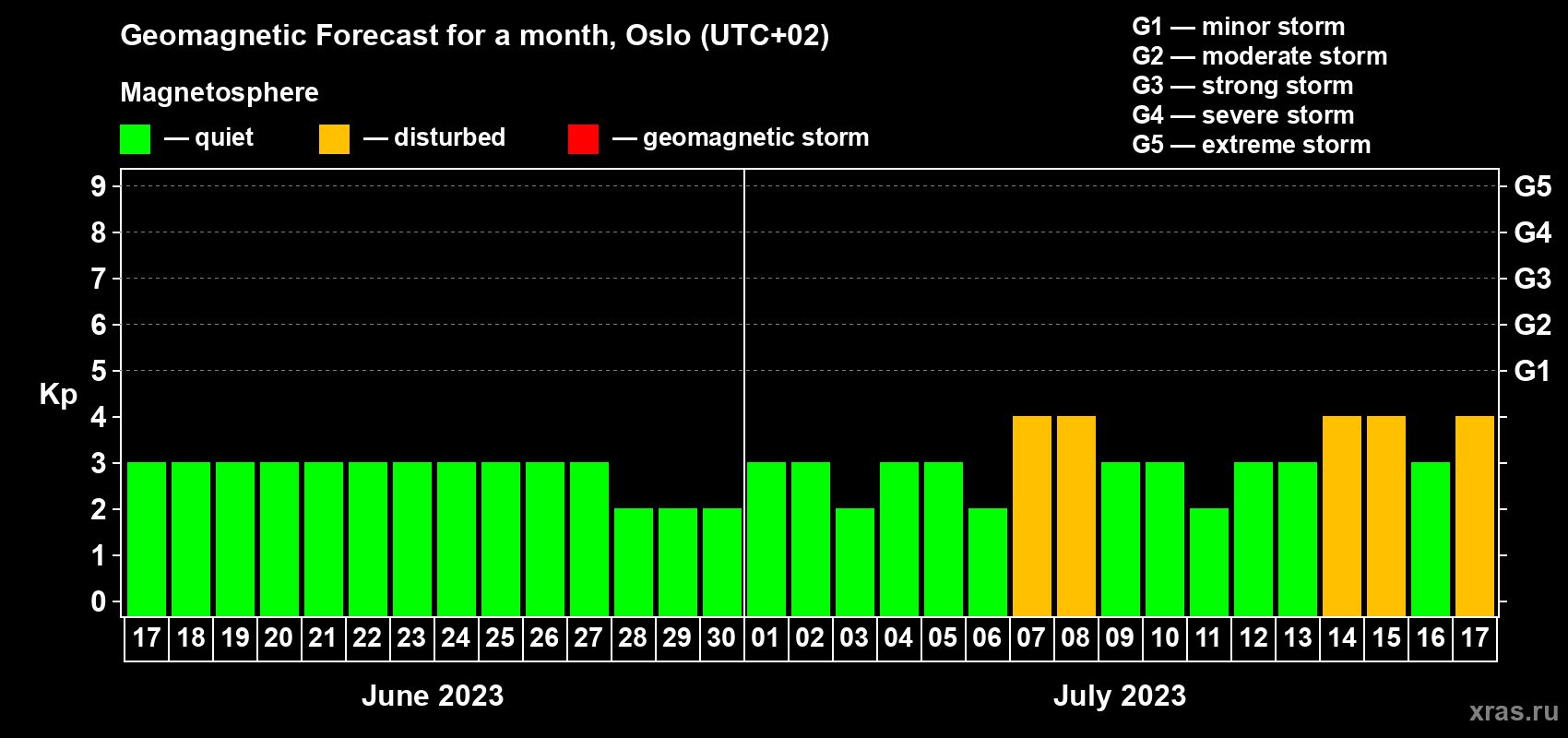 Geomagnetic Forecast for a month, Oslo (UTC+02)

Magnetosphere

— quiet — disturbed — geomagnetic storm

G1 — minor storm
G2 — moderate storm
G3 — strong storm
G4 — severe storm
G5 — extreme storm

Kp

9
8
7
6
5
4
3
2
1
0

G5
G4
G3
G2
G1

17 18 19 20 21 22 23 24 25 26 27 28 29 30 01 02 03 04 05 06 07 08 09 10 11 12 13 14 15 16 17

June 2023

July 2023

xras.ru